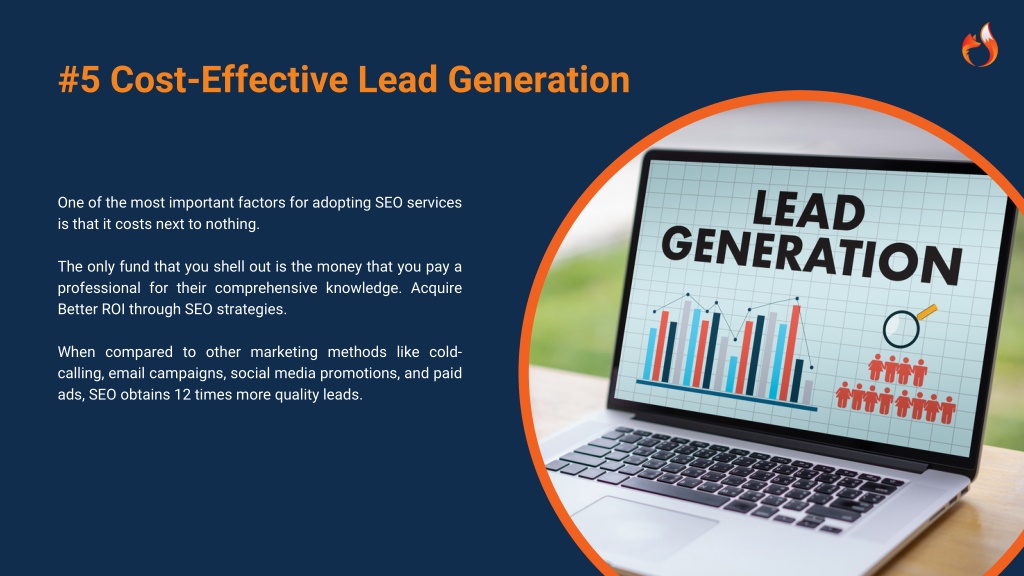 #5 Cost-Effective Lead Generation

One of the most important factors for adopting SEO services is that it costs next to nothing.

The only fund that you shell out is the money that you pay a professional for their comprehensive knowledge. Acquire Better ROI through SEO strategies.

When compared to other marketing methods like cold-calling, email campaigns, social media promotions, and paid ads, SEO obtains 12 times more quality leads.

LEAD GENERATION